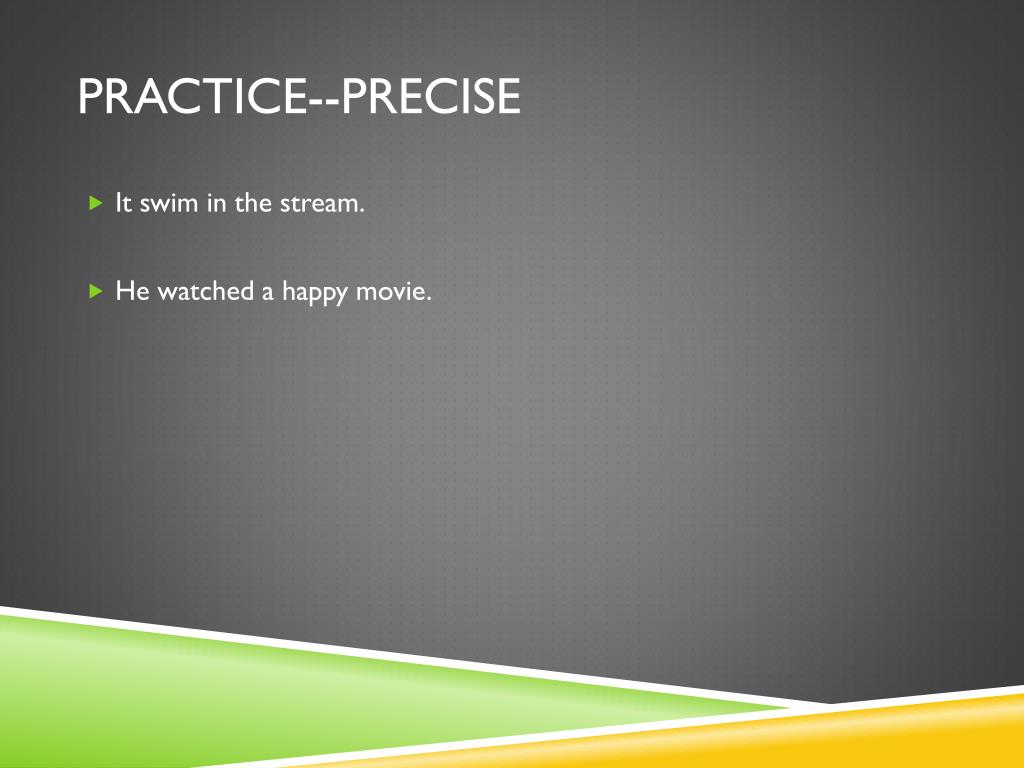 PRACTICE--PRECISE

It swim in the stream.

He watched a happy movie.